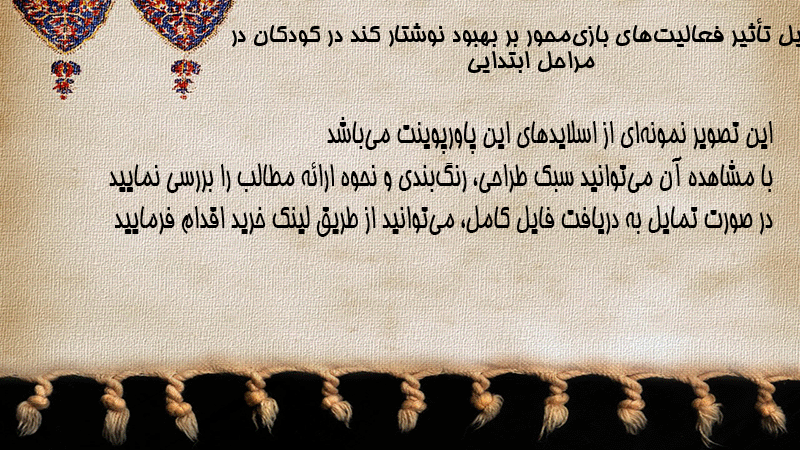 یل تأثیر فعالیت‌های بازی‌محور بر بهبود نوشتار کند در کودکان در مراحل ابتدایی

این تصویر نمونه‌ای از اسلایدهای این پاورپوینت می‌باشد
با مشاهده آن می‌توانید سبک طراحی، رنگ‌بندی و نحوه ارائه مطالب را بررسی نمایید
در صورت تمایل به دریافت فایل کامل، می‌توانید از طریق لینک خرید اقدام فرمایید